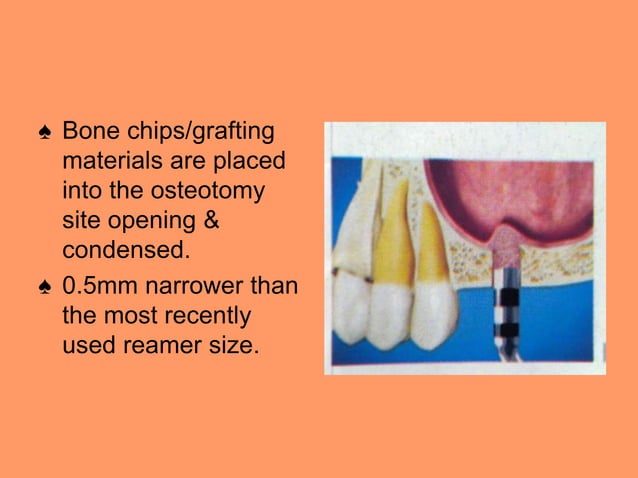 ♠ Bone chips/grafting materials are placed into the osteotomy site opening & condensed.

♠ 0.5mm narrower than the most recently used reamer size.